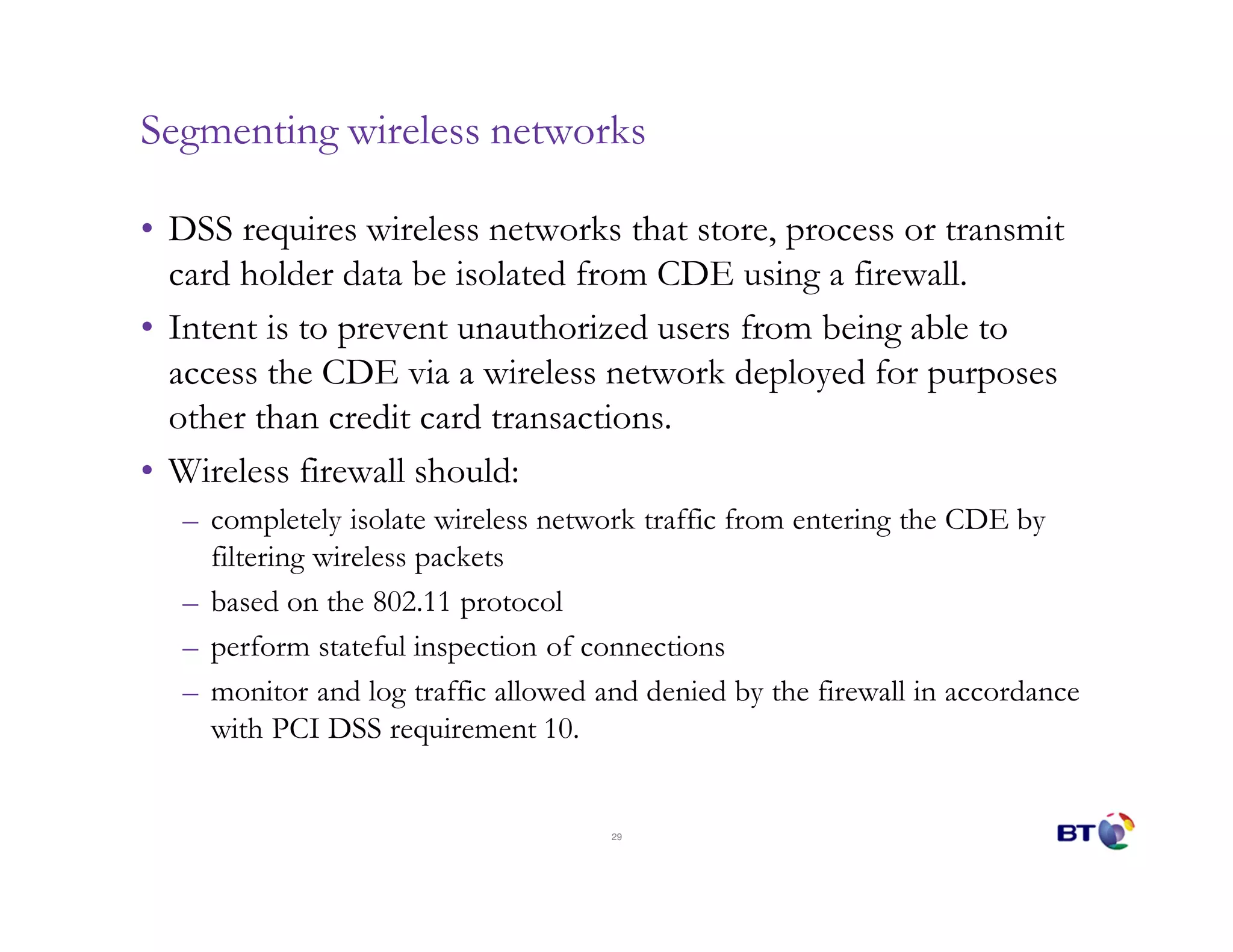 Segmenting wireless networks

• DSS requires wireless networks that store, process or transmit card holder data be isolated from CDE using a firewall.
• Intent is to prevent unauthorized users from being able to access the CDE via a wireless network deployed for purposes other than credit card transactions.
• Wireless firewall should:
– completely isolate wireless network traffic from entering the CDE by filtering wireless packets
– based on the 802.11 protocol
– perform stateful inspection of connections
– monitor and log traffic allowed and denied by the firewall in accordance with PCI DSS requirement 10.

29

BT